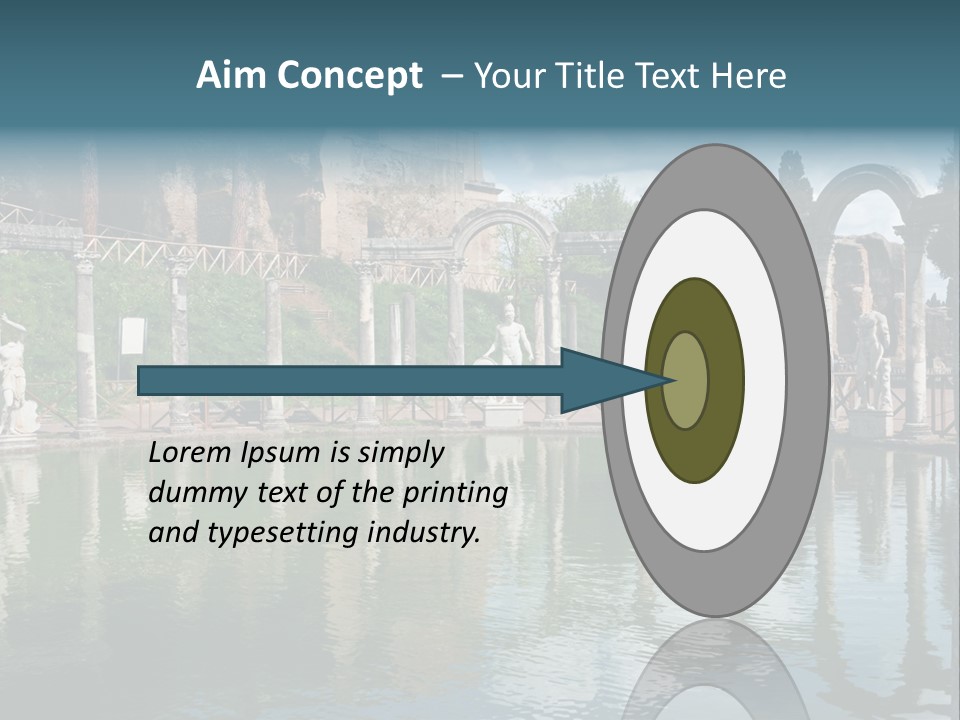 Aim Concept – Your Title Text Here

Lorem Ipsum is simply dummy text of the printing and typesetting industry.